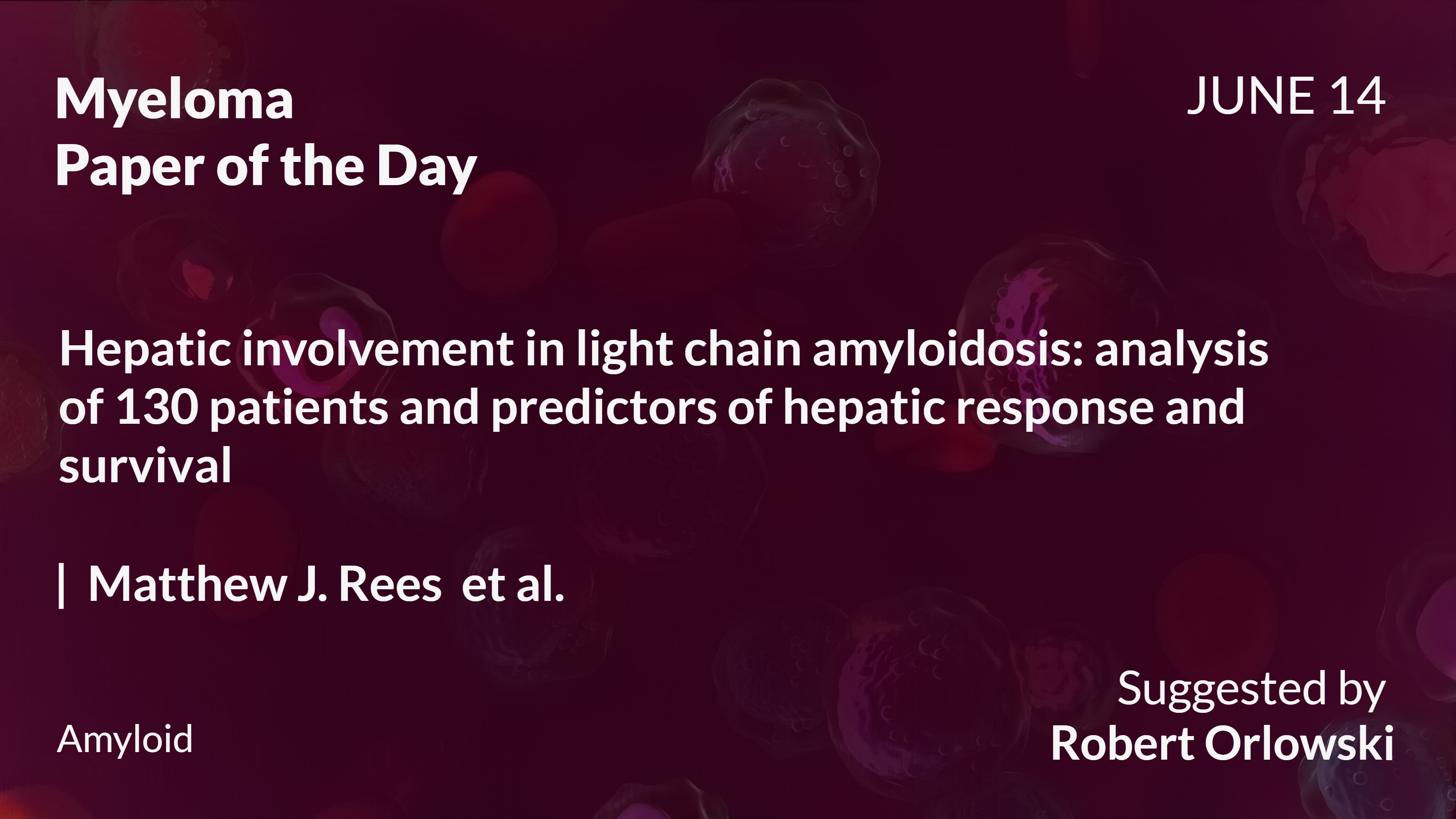 Myeloma
Paper of the Day

JUNE 14

Hepatic involvement in light chain amyloidosis: analysis of 130 patients and predictors of hepatic response and survival

| Matthew J. Rees et al.

Amyloid

Suggested by
Robert Orlowski